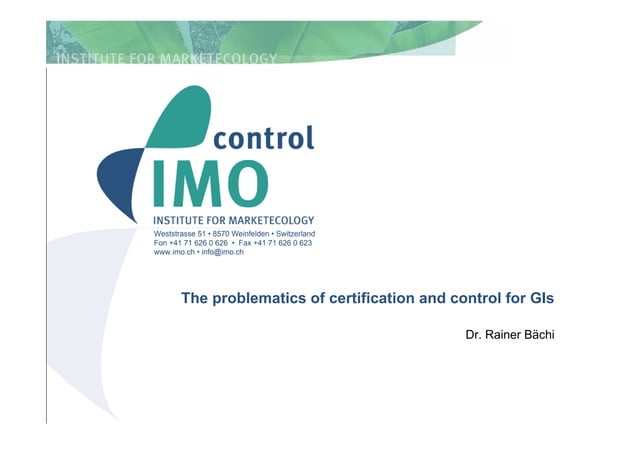 INSTITUTE FOR MARKETECOLOGY

control
IMO
INSTITUTE FOR MARKETECOLOGY
Weststrasse 51 • 8570 Weinfelden • Switzerland
Fon +41 71 626 0 626 • Fax +41 71 626 0 623
www.imo.ch • info@imo.ch

The problematics of certification and control for GIs

Dr. Rainer Bächi